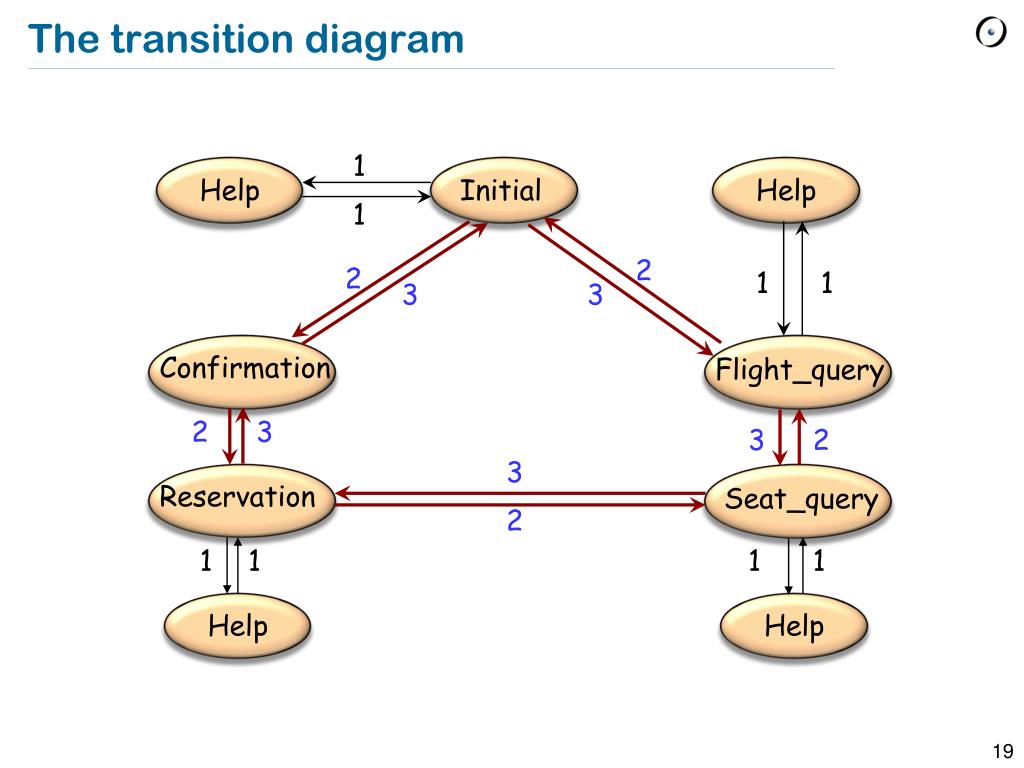 The transition diagram

Help
1
1
Initial
Help
2
3
3
2
1
1
Confirmation
Flight_query
2
3
3
2
Reservation
3
2
Seat_query
1
1
1
1
Help
Help

19